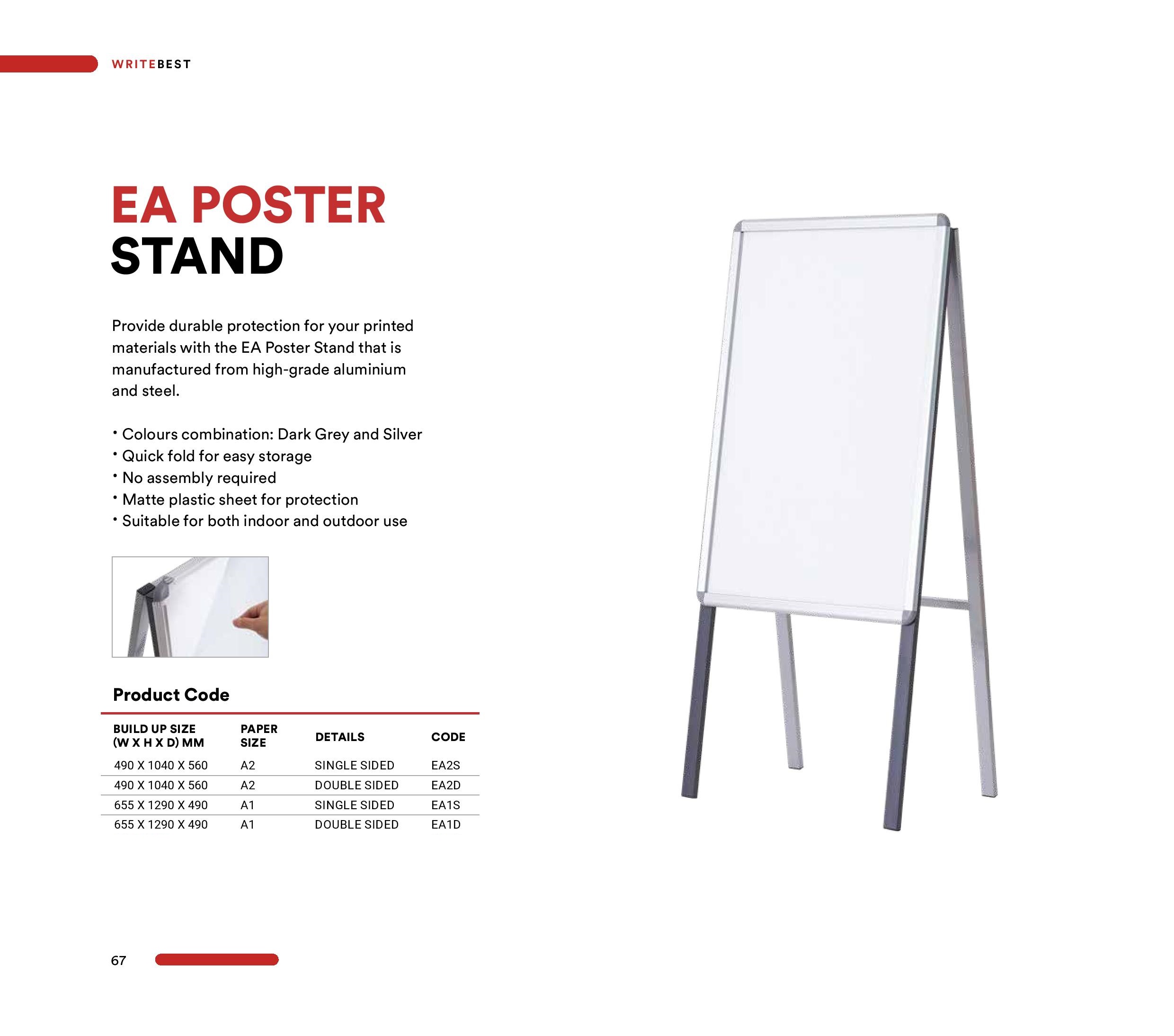 WRITEBEST

EA POSTER STAND

Provide durable protection for your printed materials with the EA Poster Stand that is manufactured from high-grade aluminium and steel.

• Colours combination: Dark Grey and Silver
• Quick fold for easy storage
• No assembly required
• Matte plastic sheet for protection
• Suitable for both indoor and outdoor use

Product Code

| BUILD UP SIZE (W X H X D) MM | PAPER SIZE | DETAILS | CODE |
|---|---|---|---|
| 490 X 1040 X 560 | A2 | SINGLE SIDED | EA2S |
| 490 X 1040 X 560 | A2 | DOUBLE SIDED | EA2D |
| 655 X 1290 X 490 | A1 | SINGLE SIDED | EA1S |
| 655 X 1290 X 490 | A1 | DOUBLE SIDED | EA1D |

67